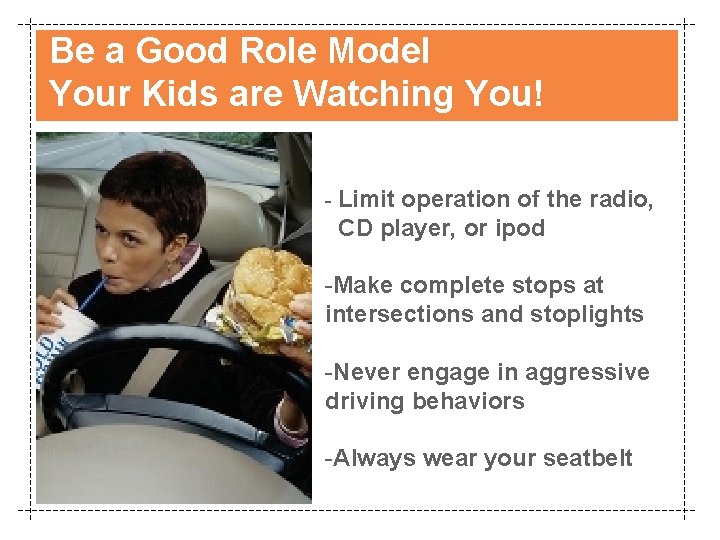 Be a Good Role Model
Your Kids are Watching You!

- Limit operation of the radio, CD player, or ipod

-Make complete stops at intersections and stoplights

-Never engage in aggressive driving behaviors

-Always wear your seatbelt